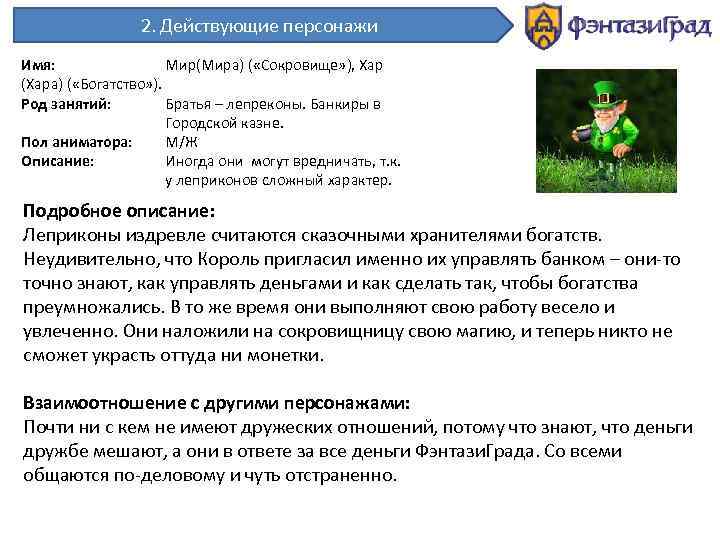 2. Действующие персонажи

ФэнтазиГрад

Имя: Мир(Мира) («Сокровище»), Хар (Хара) («Богатство»).
Род занятий: Братья – лепреконы. Банкиры в Городской казне.
Пол аниматора: М/Ж
Описание: Иногда они могут вредничать, т.к. у леприконов сложный характер.

Подробное описание:
Леприконы издревле считаются сказочными хранителями богатств. Неудивительно, что Король пригласил именно их управлять банком – они-то точно знают, как управлять деньгами и как сделать так, чтобы богатства преумножались. В то же время они выполняют свою работу весело и увлеченно. Они наложили на сокровищницу свою магию, и теперь никто не сможет украсть оттуда ни монетки.

Взаимоотношение с другими персонажами:
Почти ни с кем не имеют дружеских отношений, потому что знают, что деньги дружбе мешают, а они в ответе за все деньги ФэнтазиГрада. Со всеми общаются по-деловому и чуть отстраненно.